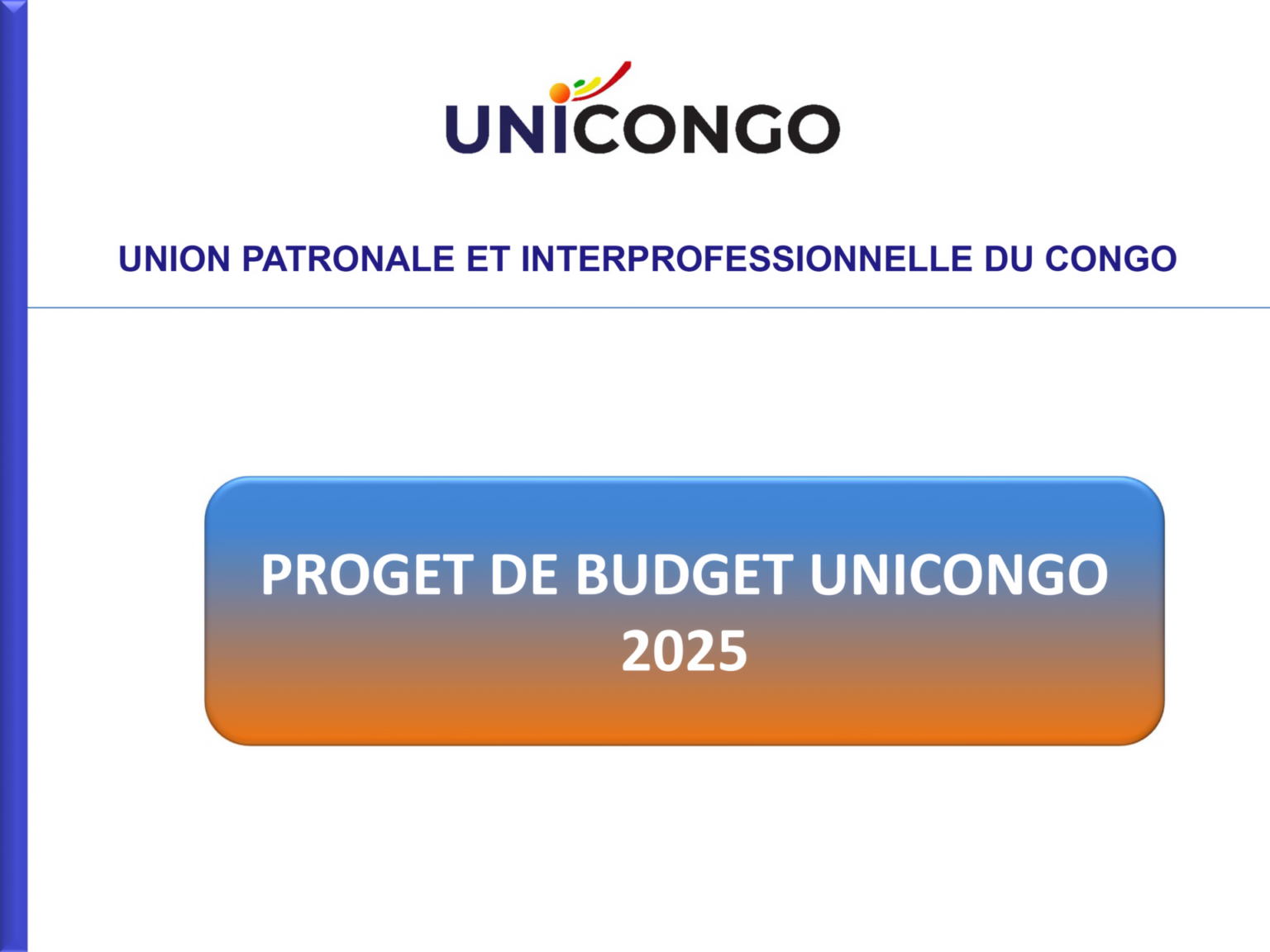 UNICONGO

UNION PATRONALE ET INTERPROFESSIONNELLE DU CONGO

PROGET DE BUDGET UNICONGO 2025